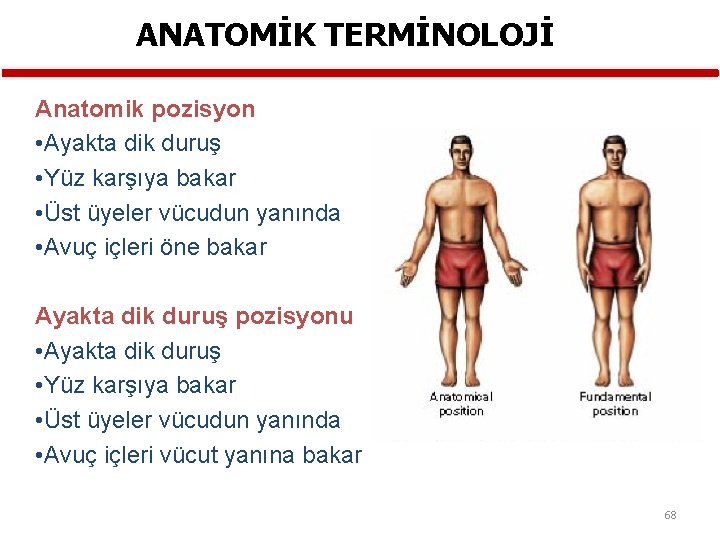 ANATOMİK TERMİNOLOJİ

Anatomik pozisyon
•Ayakta dik duruş
•Yüz karşıya bakar
•Üst üyeler vücudun yanında
•Avuç içleri öne bakar

Ayakta dik duruş pozisyonu
•Ayakta dik duruş
•Yüz karşıya bakar
•Üst üyeler vücudun yanında
•Avuç içleri vücut yanına bakar

Anatomical position

Fundamental position

68